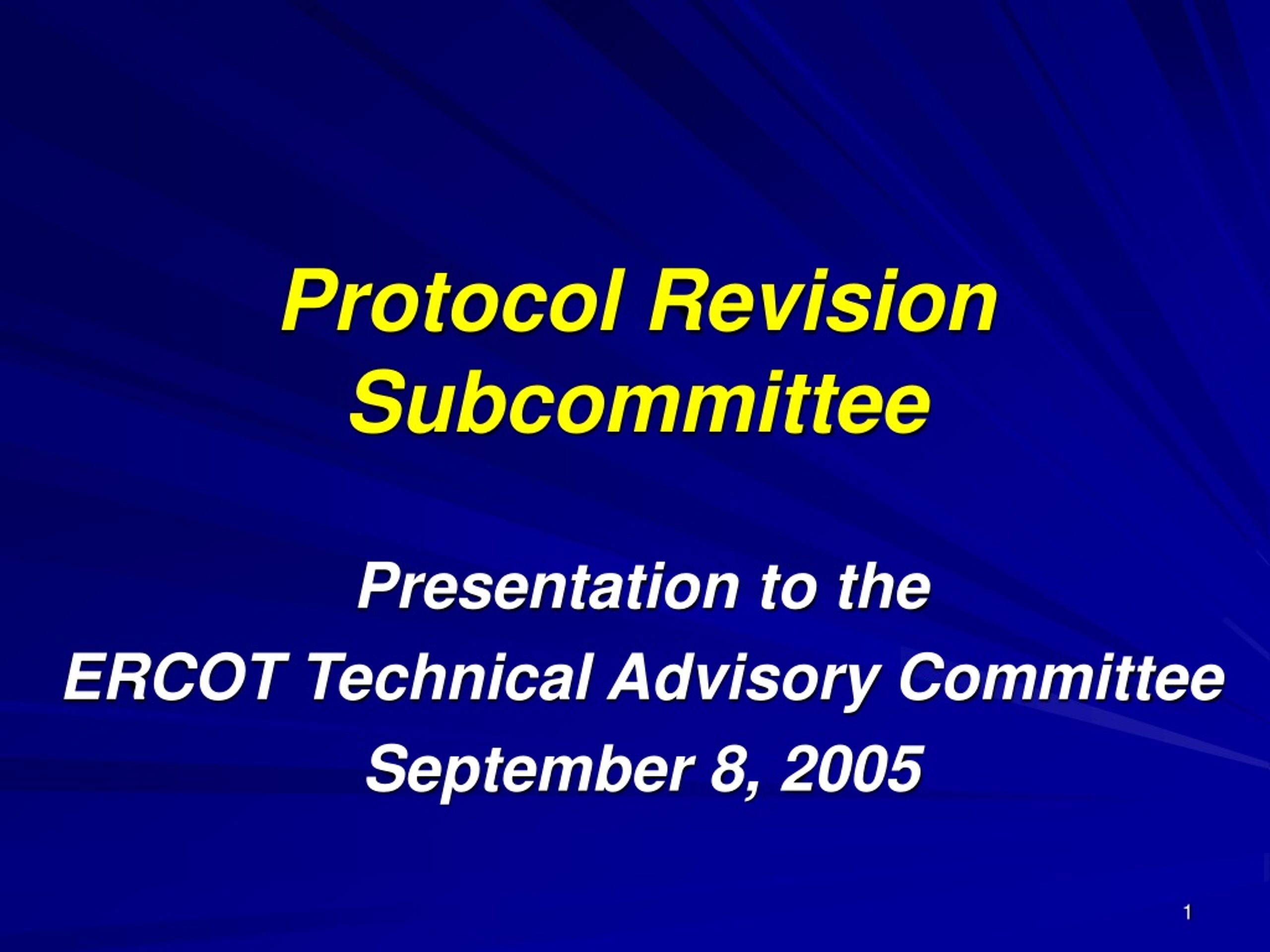 Protocol Revision Subcommittee

Presentation to the
ERCOT Technical Advisory Committee
September 8, 2005

1